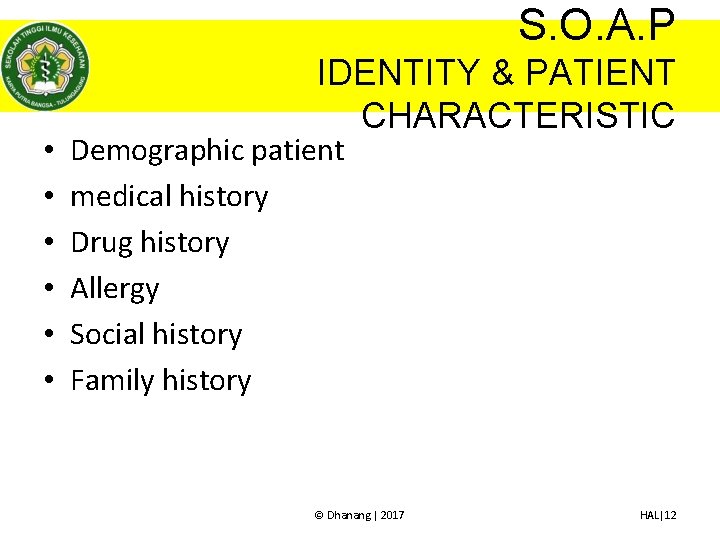 SEKOLAH TINGGI ILMU KESEHATAN
KARYA PUTRA BANGSA - TULUNGAGUNG

S.O.A.P
IDENTITY & PATIENT CHARACTERISTIC

• Demographic patient
• medical history
• Drug history
• Allergy
• Social history
• Family history

© Dhanang | 2017

HAL|12